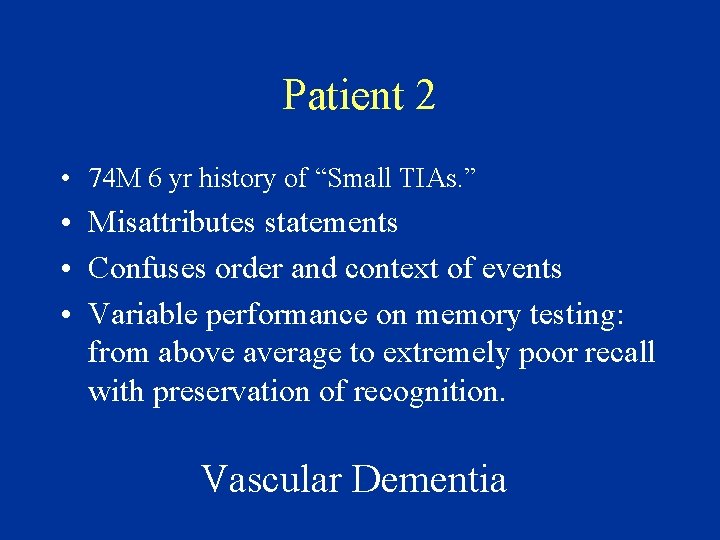 Patient 2

• 74M 6 yr history of “Small TIAs.”
• Misattributes statements
• Confuses order and context of events
• Variable performance on memory testing: from above average to extremely poor recall with preservation of recognition.

Vascular Dementia